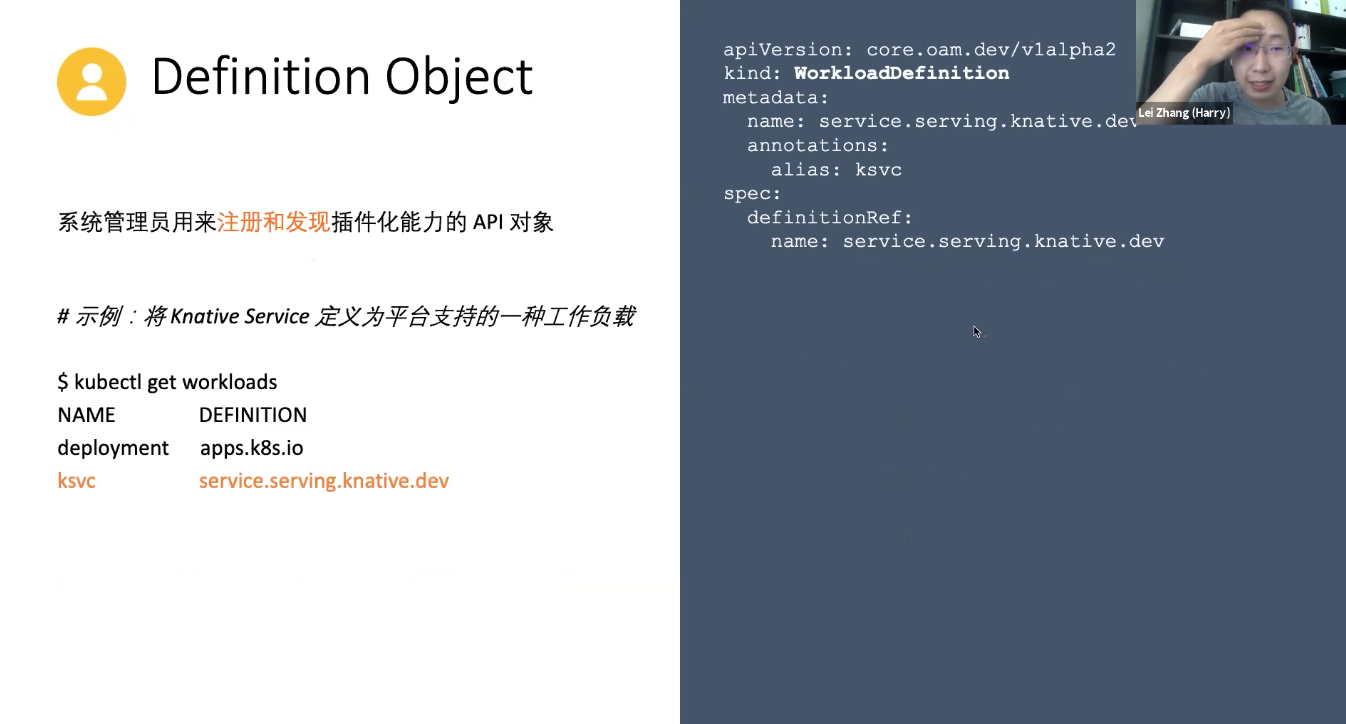 Definition Object

系统管理员用来注册和发现插件化能力的 API 对象

# 示例：将 Knative Service 定义为平台支持的一种工作负载

$ kubectl get workloads

| NAME | DEFINITION |
|---|---|
| deployment | apps.k8s.io |
| ksvc | service.serving.knative.dev |

apiVersion: core.oam.dev/v1alpha2
kind: WorkloadDefinition
metadata:
  name: service.serving.knative.dev
  annotations:
    alias: ksvc
spec:
  definitionRef:
    name: service.serving.knative.dev

Lei Zhang (Harry)